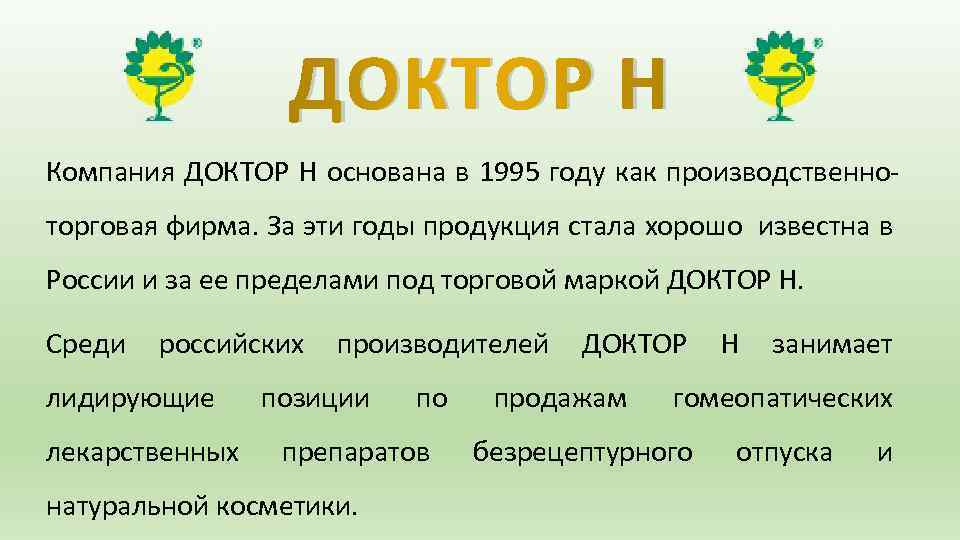 ДОКТОР Н

Компания ДОКТОР Н основана в 1995 году как производственно-торговая фирма. За эти годы продукция стала хорошо известна в России и за ее пределами под торговой маркой ДОКТОР Н.

Среди российских производителей ДОКТОР Н занимает лидирующие позиции по продажам гомеопатических лекарственных препаратов безрецептурного отпуска и натуральной косметики.